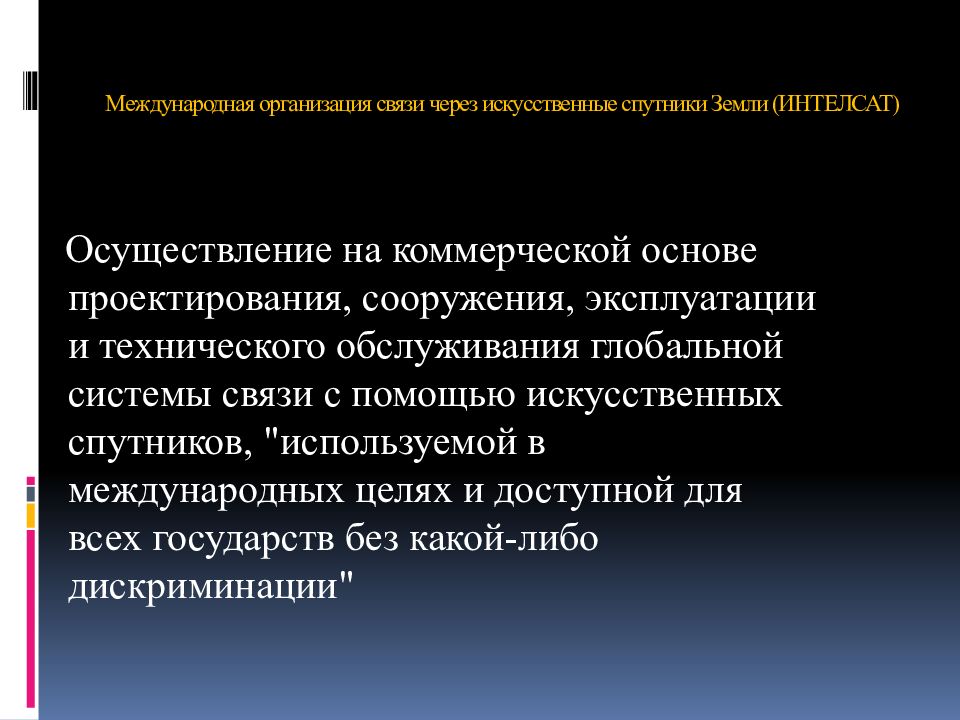 Международная организация связи через искусственные спутники Земли (ИНТЕЛСАТ)

Осуществление на коммерческой основе проектирования, сооружения, эксплуатации и технического обслуживания глобальной системы связи с помощью искусственных спутников, "используемой в международных целях и доступной для всех государств без какой-либо дискриминации"